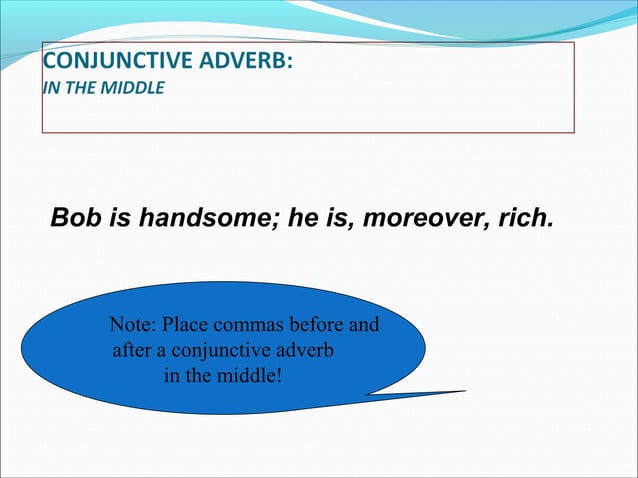 CONJUNCTIVE ADVERB:
IN THE MIDDLE

Bob is handsome; he is, moreover, rich.

Note: Place commas before and after a conjunctive adverb in the middle!